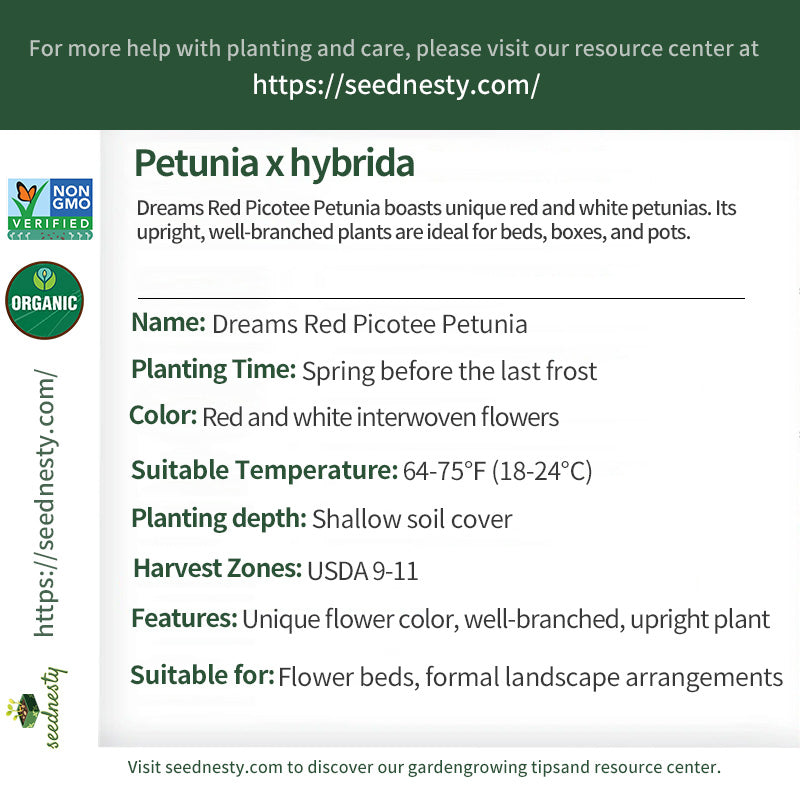 For more help with planting and care, please visit our resource center at
https://seednesty.com/

NON GMO VERIFIED

ORGANIC

https://seednesty.com/

seednesty

Petunia x hybrida

Dreams Red Picotee Petunia boasts unique red and white petunias. Its upright, well-branched plants are ideal for beds, boxes, and pots.

Name: Dreams Red Picotee Petunia

Planting Time: Spring before the last frost

Color: Red and white interwoven flowers

Suitable Temperature: 64-75°F (18-24°C)

Planting depth: Shallow soil cover

Harvest Zones: USDA 9-11

Features: Unique flower color, well-branched, upright plant

Suitable for: Flower beds, formal landscape arrangements

Visit seednesty.com to discover our gardengrowing tipsand resource center.